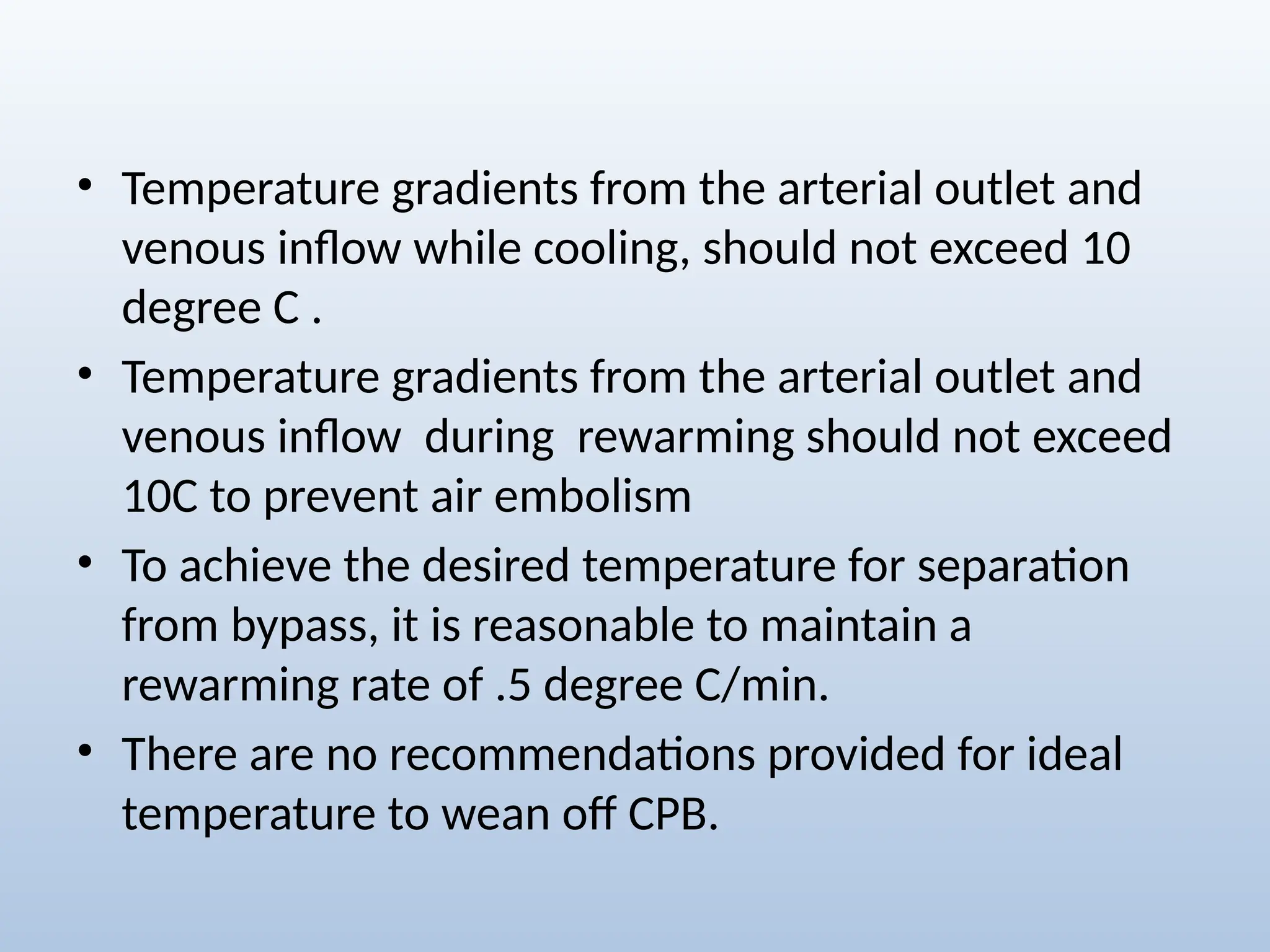 • Temperature gradients from the arterial outlet and venous inflow while cooling, should not exceed 10 degree C .

• Temperature gradients from the arterial outlet and venous inflow during rewarming should not exceed 10C to prevent air embolism

• To achieve the desired temperature for separation from bypass, it is reasonable to maintain a rewarming rate of .5 degree C/min.

• There are no recommendations provided for ideal temperature to wean off CPB.